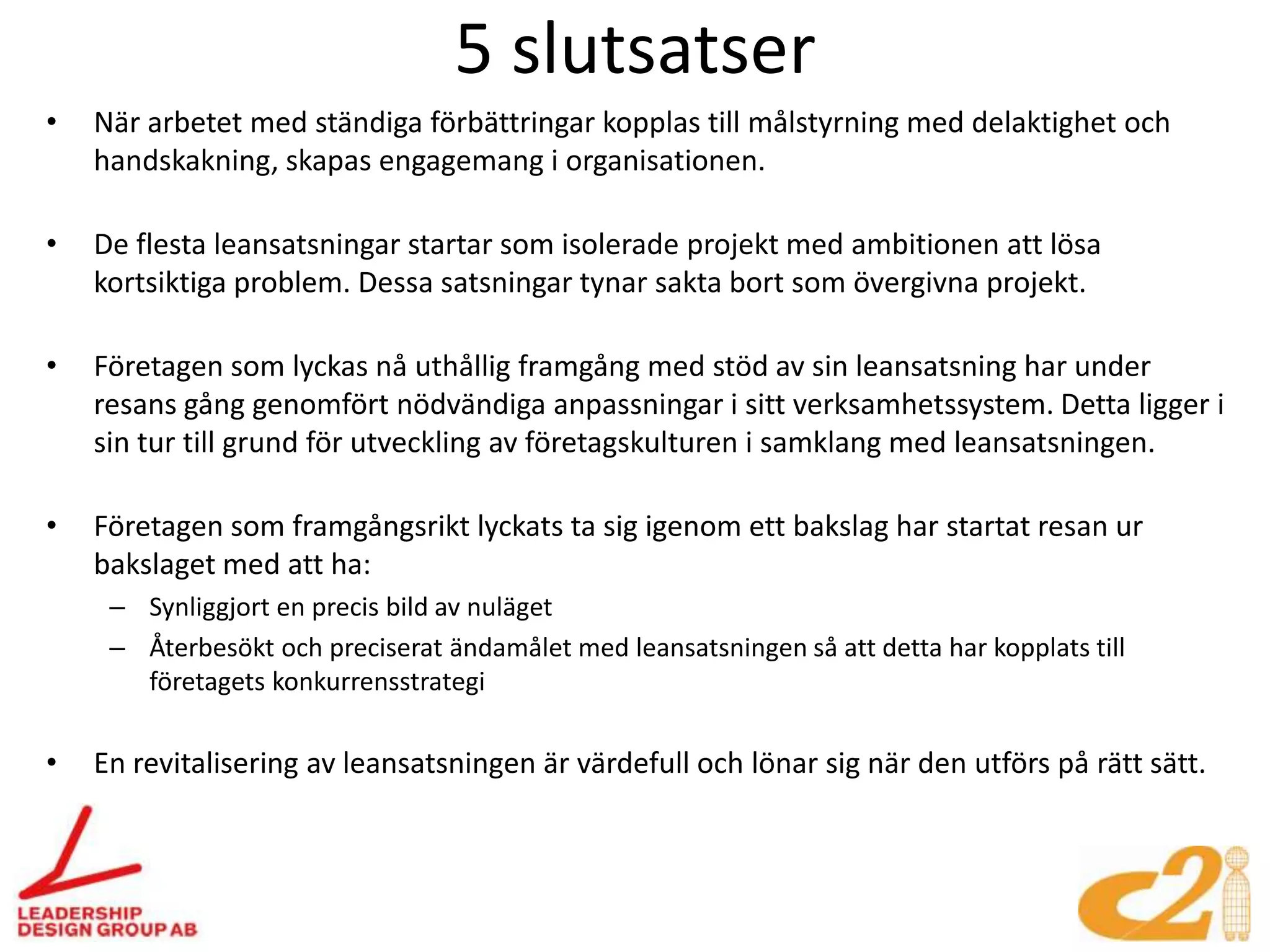 5 slutsatser

• När arbetet med ständiga förbättringar kopplas till målstyrning med delaktighet och handskakning, skapas engagemang i organisationen.

• De flesta leansatsningar startar som isolerade projekt med ambitionen att lösa kortsiktiga problem. Dessa satsningar tynar sakta bort som övergivna projekt.

• Företagen som lyckas nå uthållig framgång med stöd av sin leansatsning har under resans gång genomfört nödvändiga anpassningar i sitt verksamhetssystem. Detta ligger i sin tur till grund för utveckling av företagskulturen i samklang med leansatsningen.

• Företagen som framgångsrikt lyckats ta sig igenom ett bakslag har startat resan ur bakslaget med att ha:
– Synliggjort en precis bild av nuläget
– Återbesökt och preciserat ändamålet med leansatsningen så att detta har kopplats till företagets konkurrensstrategi

• En revitalisering av leansatsningen är värdefull och lönar sig när den utförs på rätt sätt.

LEADERSHIP DESIGN GROUP AB

c2i